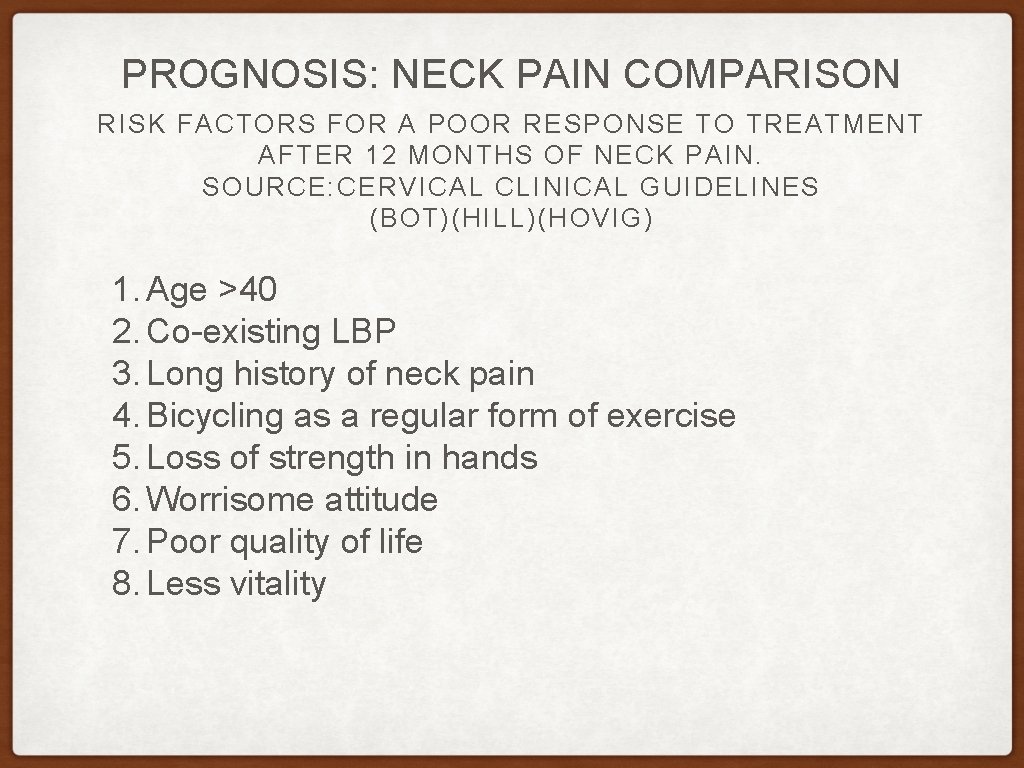 PROGNOSIS: NECK PAIN COMPARISON

RISK FACTORS FOR A POOR RESPONSE TO TREATMENT AFTER 12 MONTHS OF NECK PAIN.
SOURCE:CERVICAL CLINICAL GUIDELINES (BOT)(HILL)(HOVIG)

1. Age >40
2. Co-existing LBP
3. Long history of neck pain
4. Bicycling as a regular form of exercise
5. Loss of strength in hands
6. Worrisome attitude
7. Poor quality of life
8. Less vitality